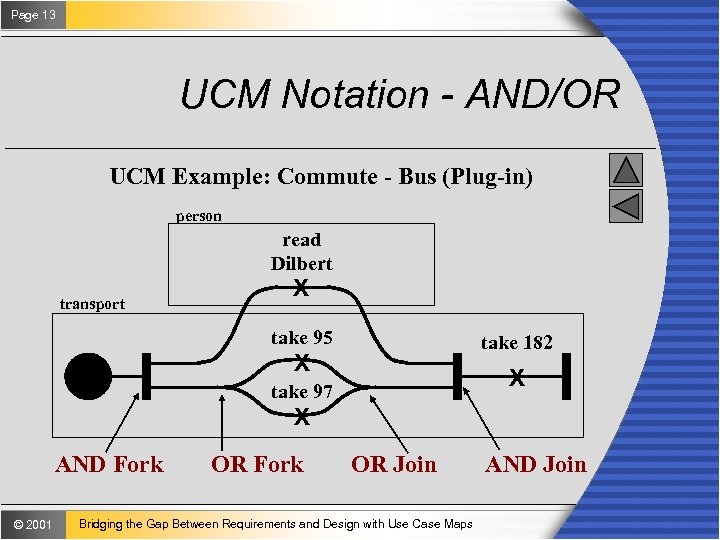 Page 13

UCM Notation - AND/OR

UCM Example: Commute - Bus (Plug-in)

person

read Dilbert

transport

take 95

take 97

take 182

AND Fork

OR Fork

OR Join

AND Join

© 2001

Bridging the Gap Between Requirements and Design with Use Case Maps